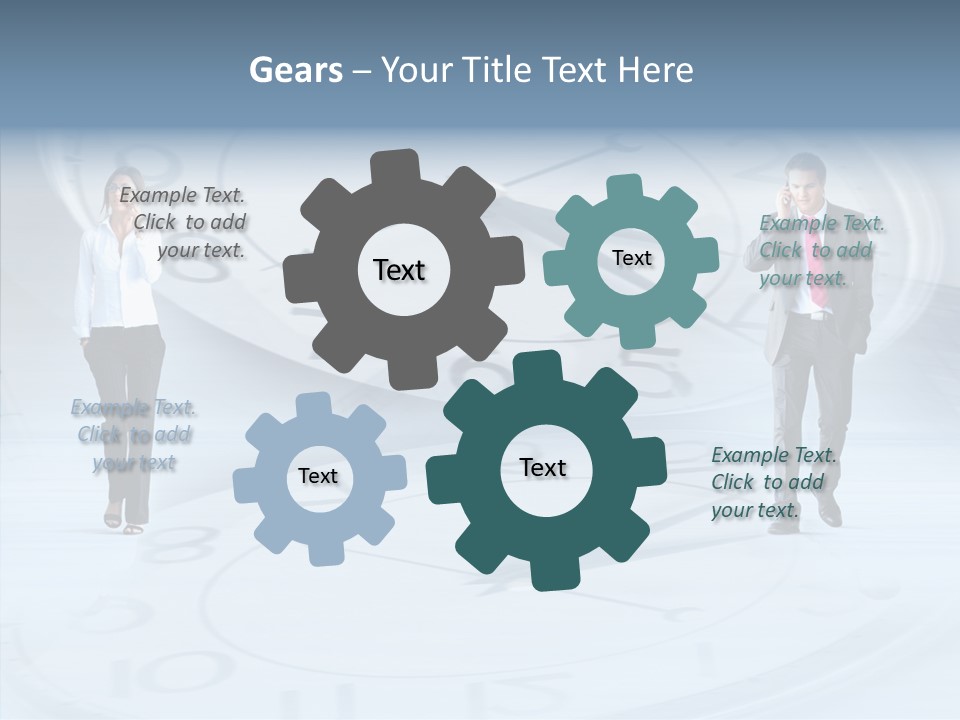 Gears – Your Title Text Here

Example Text. Click to add your text.

Text

Text

Example Text. Click to add your text.

Example Text. Click to add your text

Text

Text

Example Text. Click to add your text.